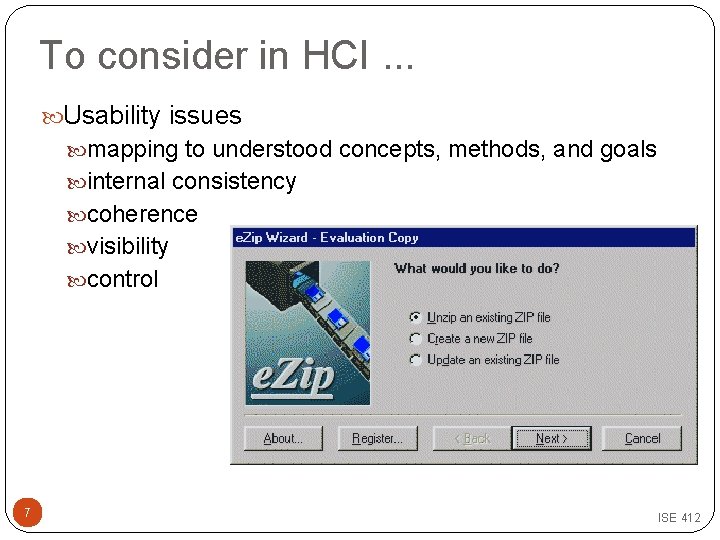 To consider in HCI ...

Usability issues

mapping to understood concepts, methods, and goals

internal consistency

coherence

visibility

control

eZip Wizard - Evaluation Copy

eZip

What would you like to do?

Unzip an existing ZIP file

Create a new ZIP file

Update an existing ZIP file

About...

Register...

< Back

Next >

Cancel

7

ISE 412